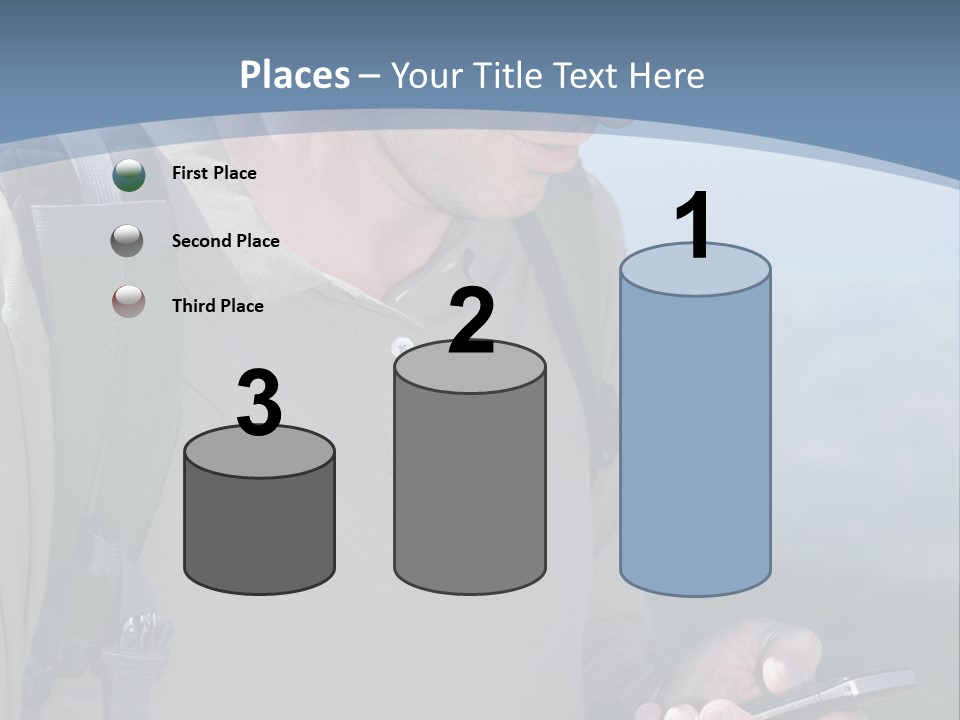 Places – Your Title Text Here

First Place

Second Place

Third Place

3

2

1